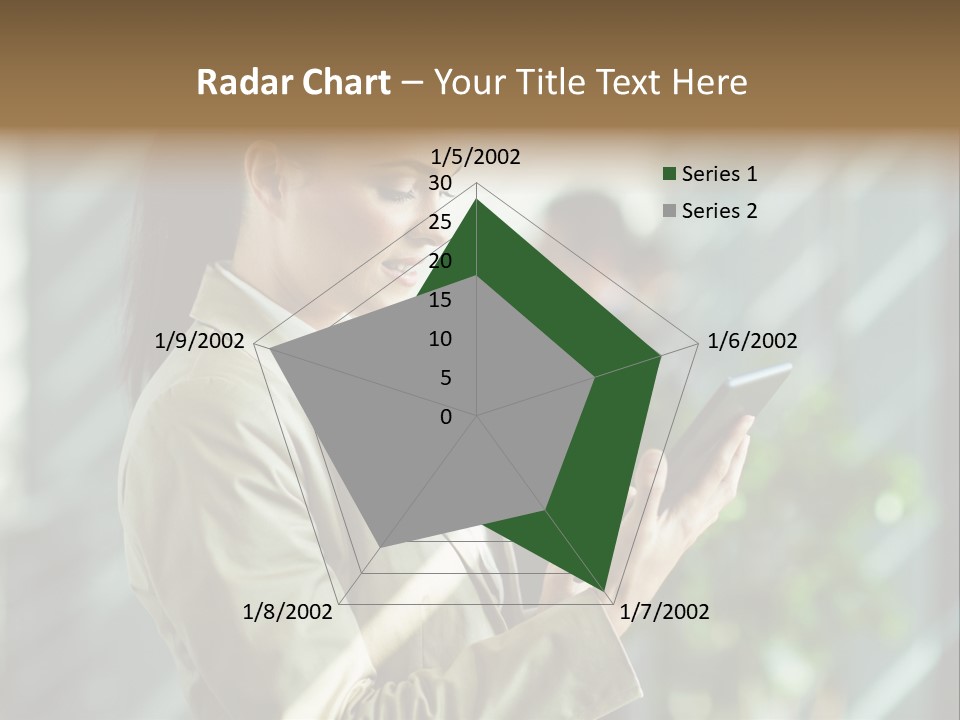 Radar Chart – Your Title Text Here

1/5/2002
30
25
20
15
10
5
0
1/6/2002
1/7/2002
1/8/2002
1/9/2002

Series 1
Series 2